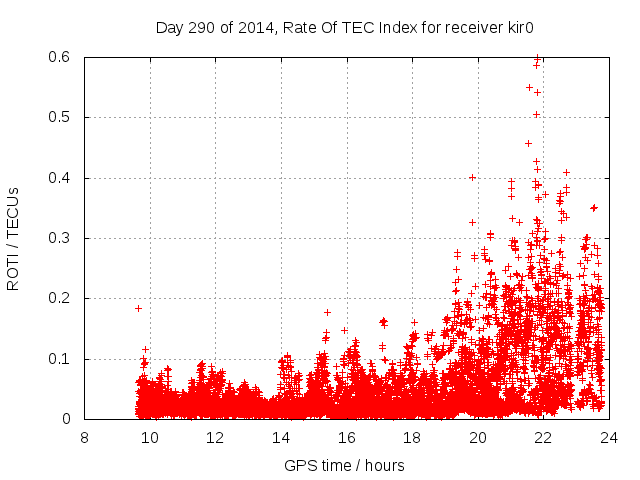 Day 290 of 2014, Rate Of TEC Index for receiver kir0

ROTI / TECUs

0.6
0.5
0.4
0.3
0.2
0.1
0

8 10 12 14 16 18 20 22 24

GPS time / hours